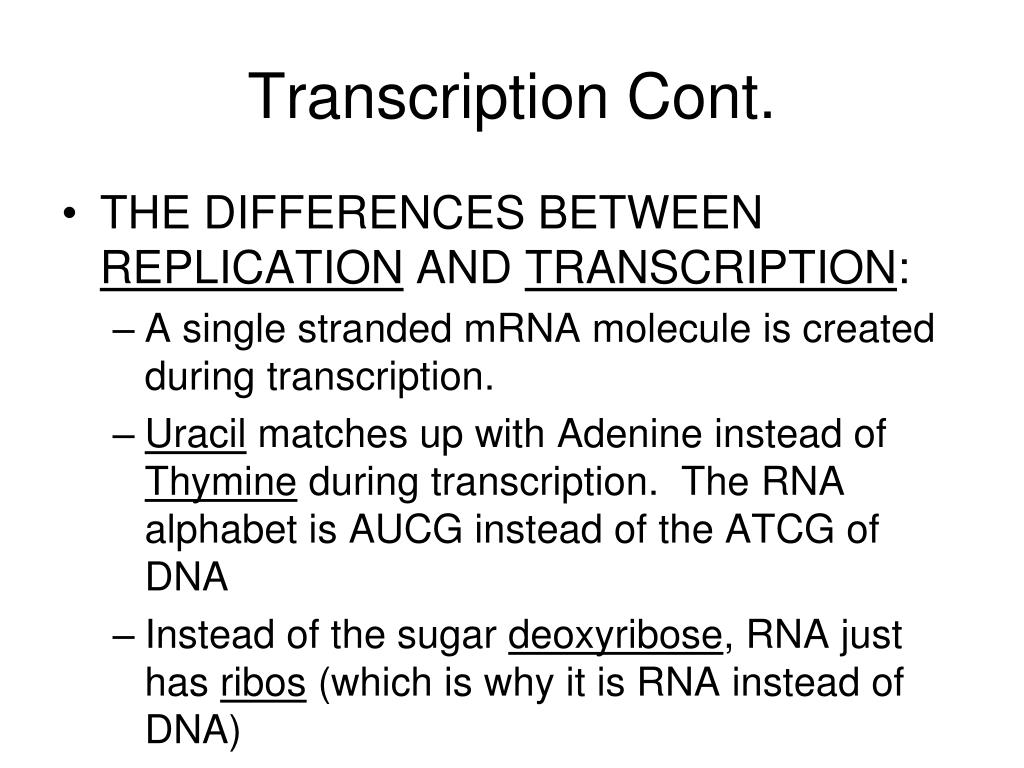 Transcription Cont.

• THE DIFFERENCES BETWEEN REPLICATION AND TRANSCRIPTION:

– A single stranded mRNA molecule is created during transcription.

– Uracil matches up with Adenine instead of Thymine during transcription. The RNA alphabet is AUCG instead of the ATCG of DNA

– Instead of the sugar deoxyribose, RNA just has ribos (which is why it is RNA instead of DNA)